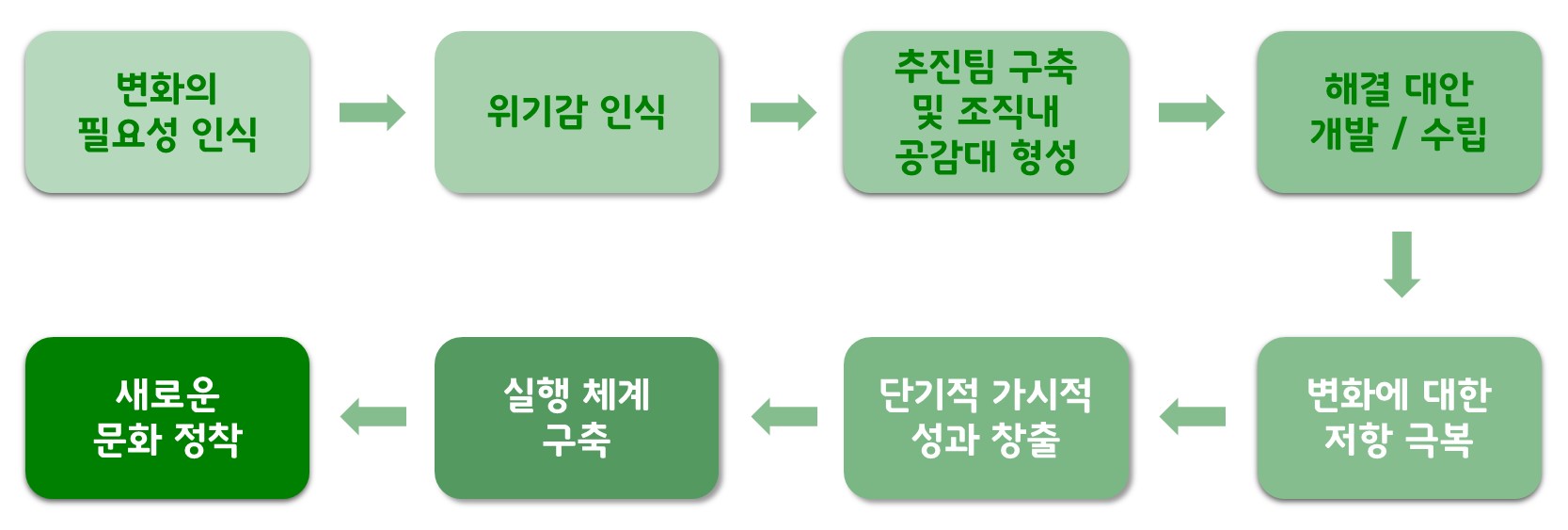 변화의
필요성 인식

위기감 인식

추진팀 구축
및 조직내
공감대 형성

해결 대안
개발 / 수립

변화에 대한
저항 극복

단기적 가시적
성과 창출

실행 체계
구축

새로운
문화 정착